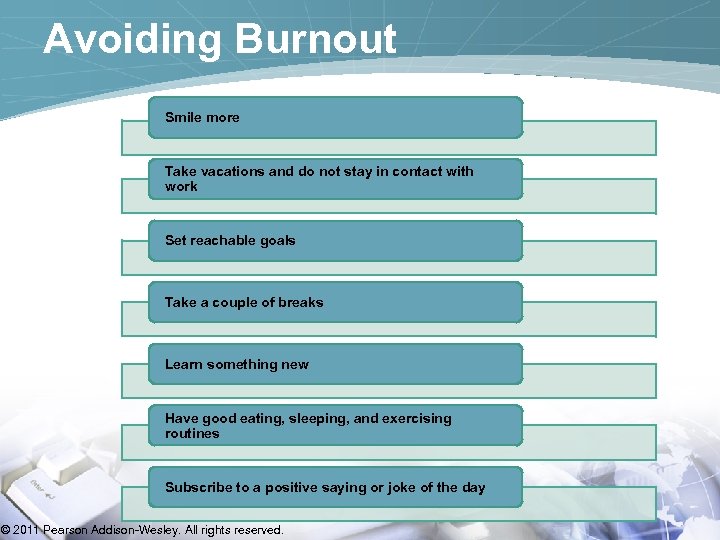 Avoiding Burnout

Smile more

Take vacations and do not stay in contact with work

Set reachable goals

Take a couple of breaks

Learn something new

Have good eating, sleeping, and exercising routines

Subscribe to a positive saying or joke of the day

Enter

© 2011 Pearson Addison-Wesley. All rights reserved.